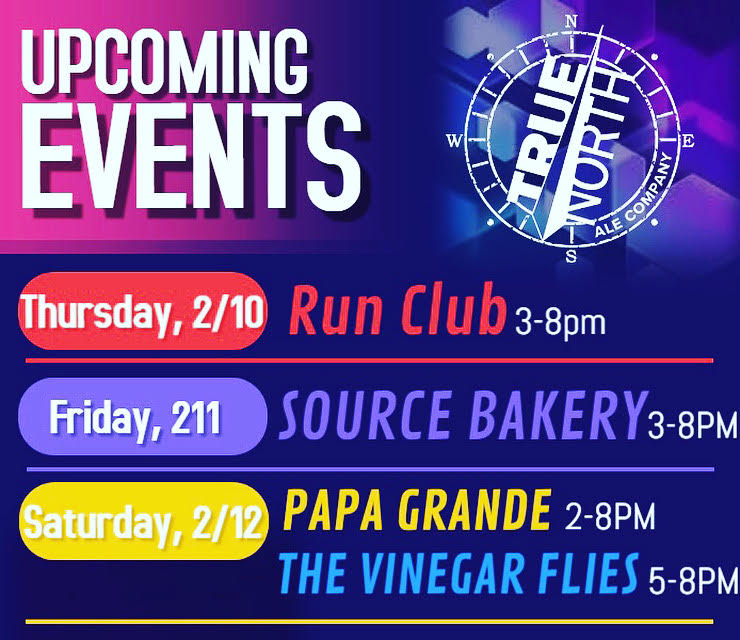 UPCOMING EVENTS

N
W
E
S
TRUE NORTH
ALE COMPANY

Thursday, 2/10 Run Club 3-8pm

Friday, 211 SOURCE BAKERY 3-8PM

Saturday, 2/12 PAPA GRANDE 2-8PM
THE VINEGAR FLIES 5-8PM